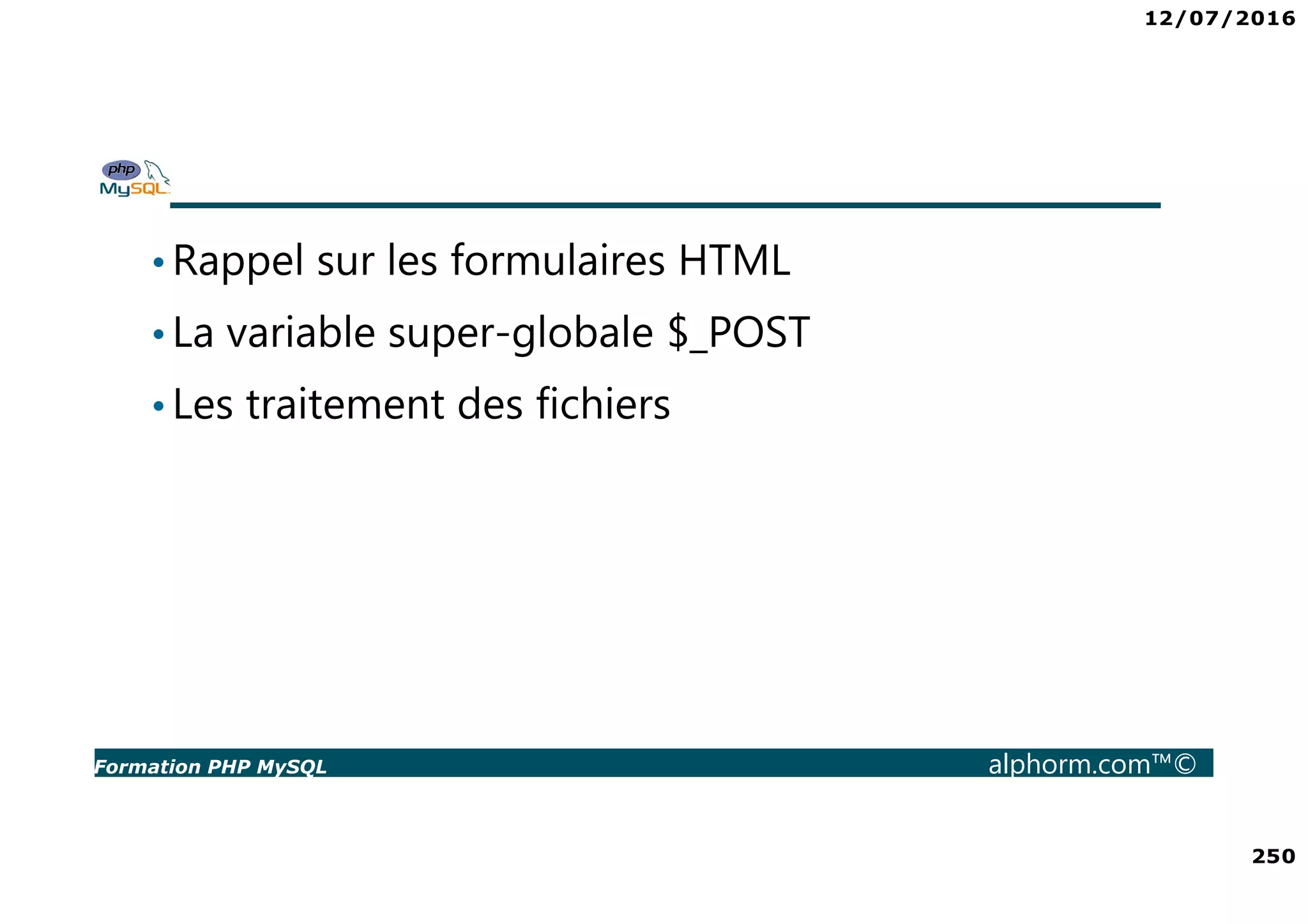 12/07/2016

php
MySQL

• Rappel sur les formulaires HTML
• La variable super-globale \$_POST
• Les traitement des fichiers

Formation PHP MySQL
alphorm.com™©

250